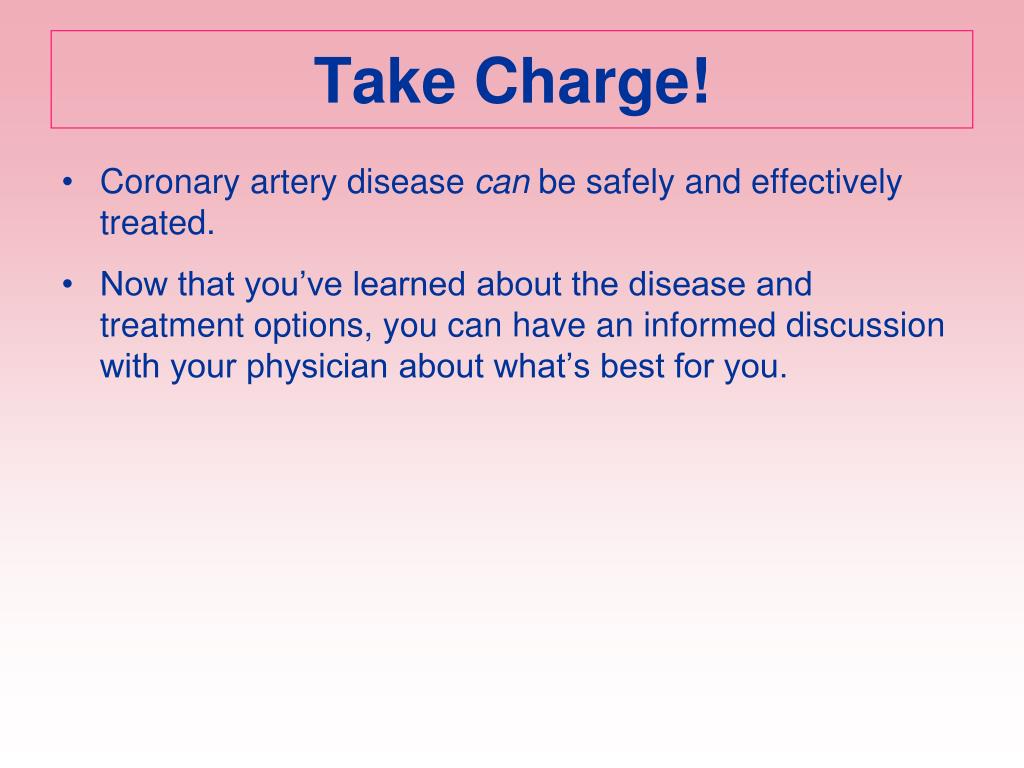 Take Charge!

• Coronary artery disease can be safely and effectively treated.

• Now that you’ve learned about the disease and treatment options, you can have an informed discussion with your physician about what’s best for you.